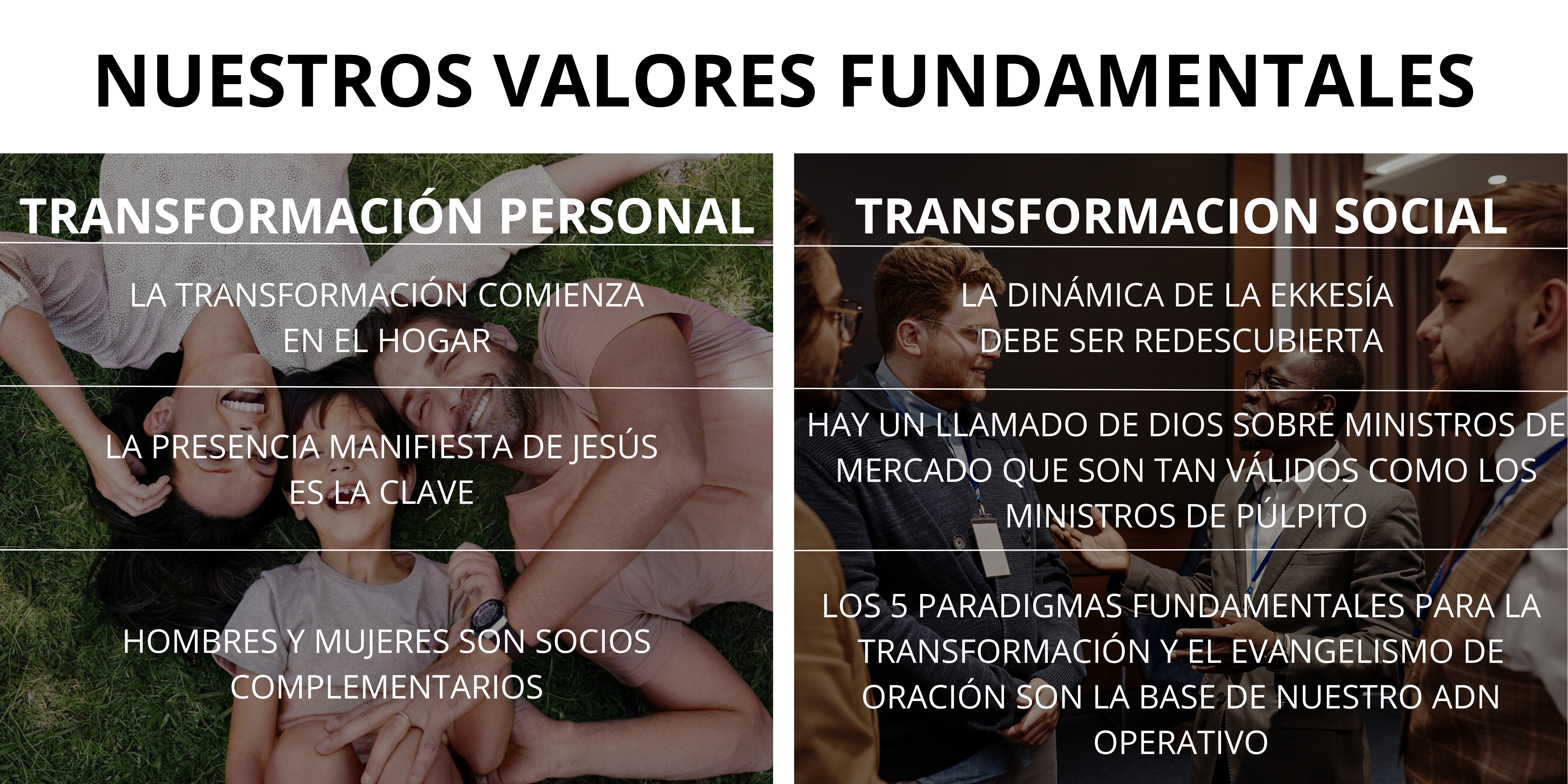 NUESTROS VALORES FUNDAMENTALES

TRANSFORMACIÓN PERSONAL

LA TRANSFORMACIÓN COMIENZA EN EL HOGAR

LA PRESENCIA MANIFIESTA DE JESÚS ES LA CLAVE

HOMBRES Y MUJERES SON SOCIOS COMPLEMENTARIOS

TRANSFORMACION SOCIAL

LA DINÁMICA DE LA EKKESÍA DEBE SER REDESCUBIERTA

HAY UN LLAMADO DE DIOS SOBRE MINISTROS DE MERCADO QUE SON TAN VÁLIDOS COMO LOS MINISTROS DE PÚLPITO

LOS 5 PARADIGMAS FUNDAMENTALES PARA LA TRANSFORMACIÓN Y EL EVANGELISMO DE ORACIÓN SON LA BASE DE NUESTRO ADN OPERATIVO